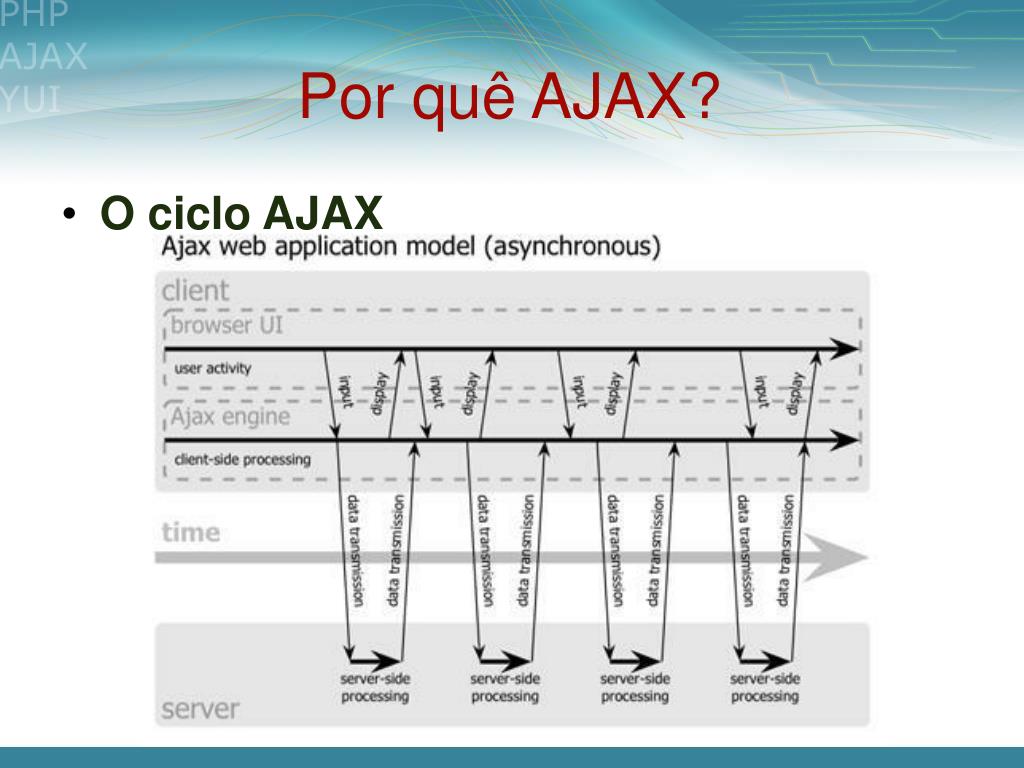 PHP
AJAX
YUI

Por quê AJAX?

• O ciclo AJAX

Ajax web application model (asynchronous)

client

browser UI

user activity

input display input display input display input display

Ajax engine

client-side processing

data transmission data transmission data transmission data transmission data transmission data transmission data transmission data transmission

time

server-side processing server-side processing server-side processing server-side processing

server